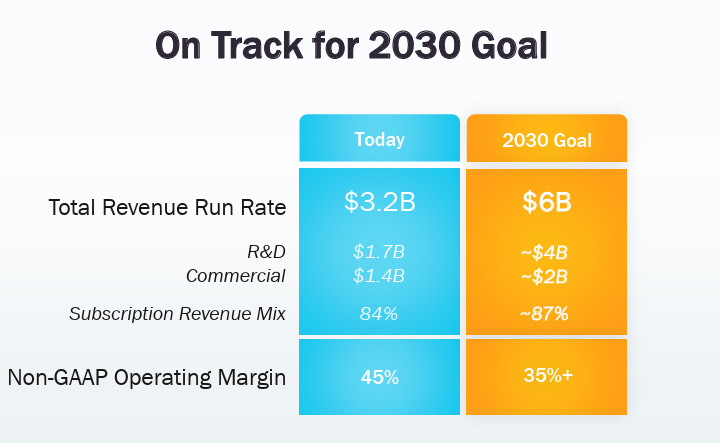 On Track for 2030 Goal

| | Today | 2030 Goal |
|---|---|---|
| Total Revenue Run Rate | \$3.2B | \$6B |
| R&D | \$1.7B | ~\$4B |
| Commercial | \$1.4B | ~\$2B |
| Subscription Revenue Mix | 84% | ~87% |
| Non-GAAP Operating Margin | 45% | 35%+ |